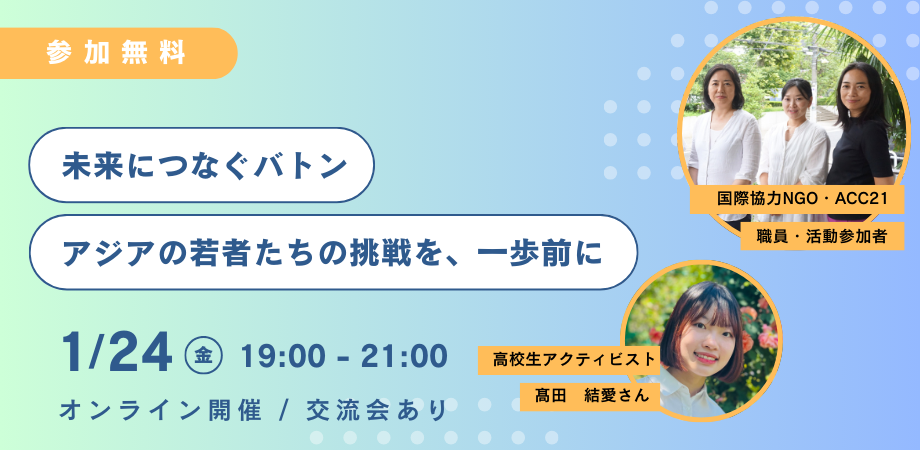 参加無料

未来につなぐバトン

アジアの若者たちの挑戦を、一歩前に

1/24 金 19:00 - 21:00

オンライン開催 / 交流会あり

国際協力NGO・ACC21
職員・活動参加者

高校生アクティビスト
髙田 結愛さん